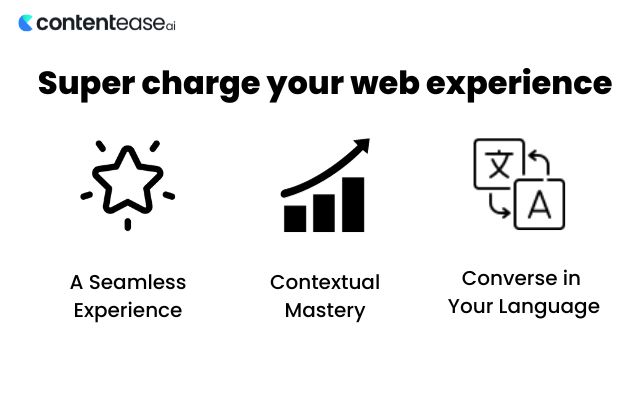 contentease ai

Super charge your web experience

文
A

A Seamless Experience

Contextual Mastery

Converse in Your Language